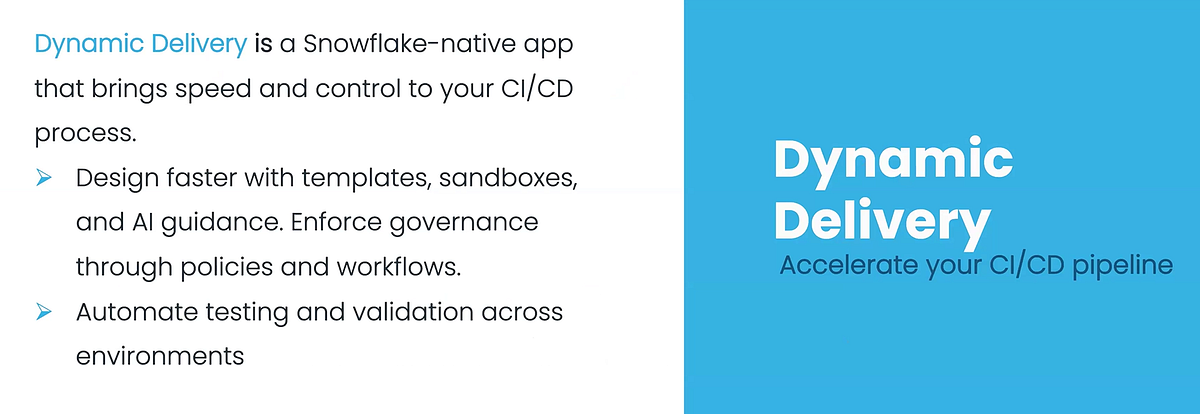 Dynamic Delivery is a Snowflake-native app that brings speed and control to your CI/CD process.

➢ Design faster with templates, sandboxes, and AI guidance. Enforce governance through policies and workflows.

➢ Automate testing and validation across environments

Dynamic Delivery
Accelerate your CI/CD pipeline